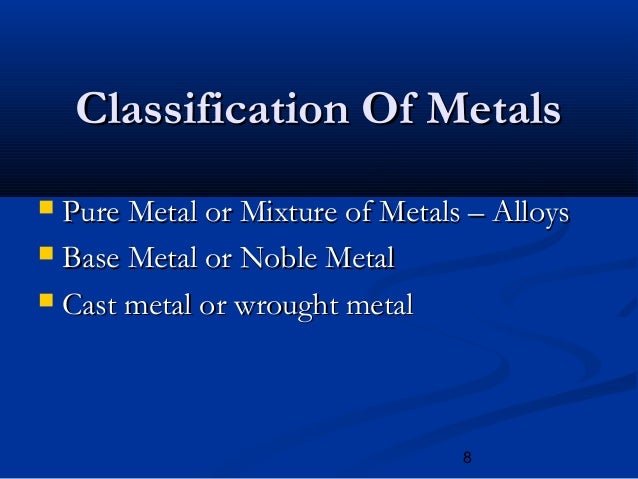 Classification Of Metals

- Pure Metal or Mixture of Metals – Alloys
- Base Metal or Noble Metal
- Cast metal or wrought metal

8